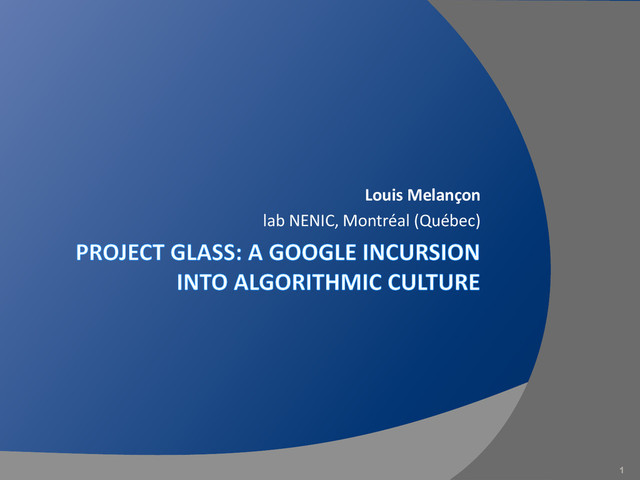 Louis Melançon
lab NENIC, Montréal (Québec)

PROJECT GLASS: A GOOGLE INCURSION INTO ALGORITHMIC CULTURE

1